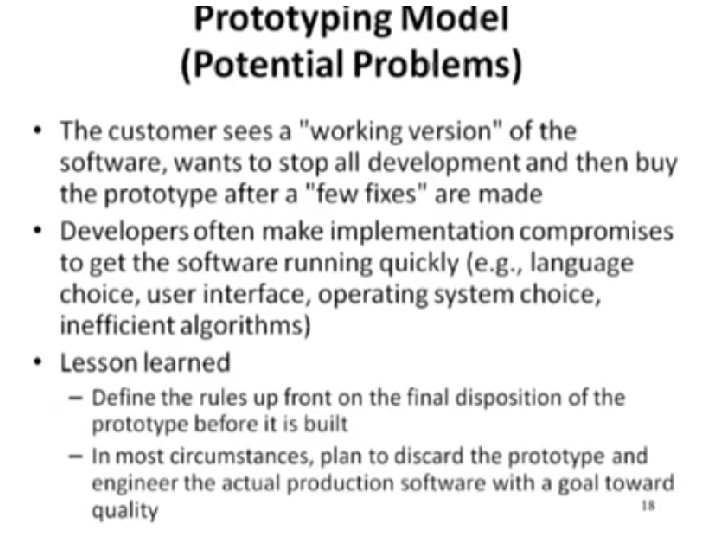 Prototyping Model
(Potential Problems)

• The customer sees a "working version" of the software, wants to stop all development and then buy the prototype after a "few fixes" are made

• Developers often make implementation compromises to get the software running quickly (e.g., language choice, user interface, operating system choice, inefficient algorithms)

• Lesson learned
– Define the rules up front on the final disposition of the prototype before it is built
– In most circumstances, plan to discard the prototype and engineer the actual production software with a goal toward quality

18